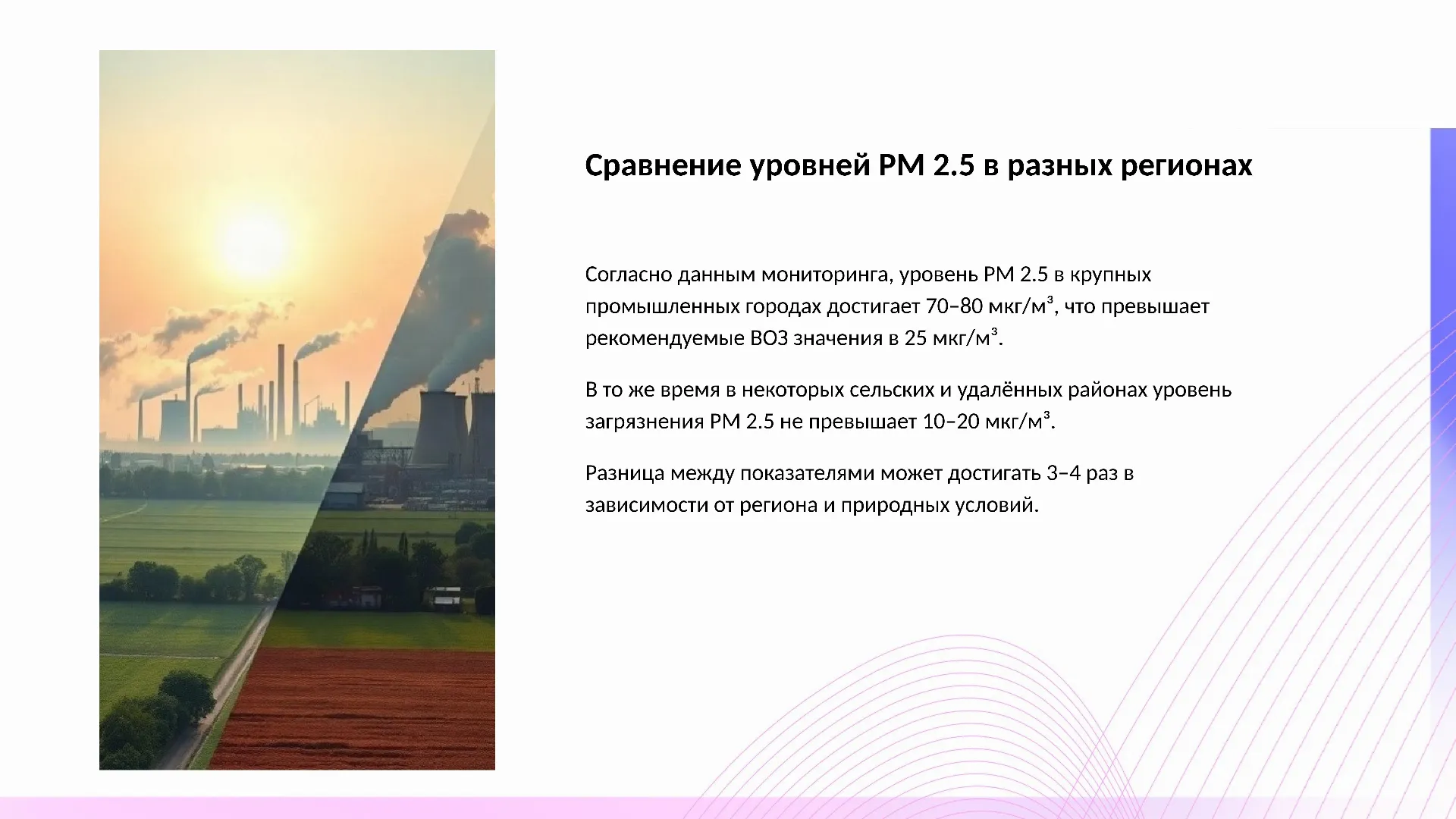 Сравнение уровней PM 2.5 в разных регионах

Согласно данным мониторинга, уровень PM 2.5 в крупных промышленных городах достигает 70–80 мкг/м³, что превышает рекомендуемые ВОЗ значения в 25 мкг/м³.

В то же время в некоторых сельских и удалённых районах уровень загрязнения PM 2.5 не превышает 10–20 мкг/м³.

Разница между показателями может достигать 3–4 раз в зависимости от региона и природных условий.